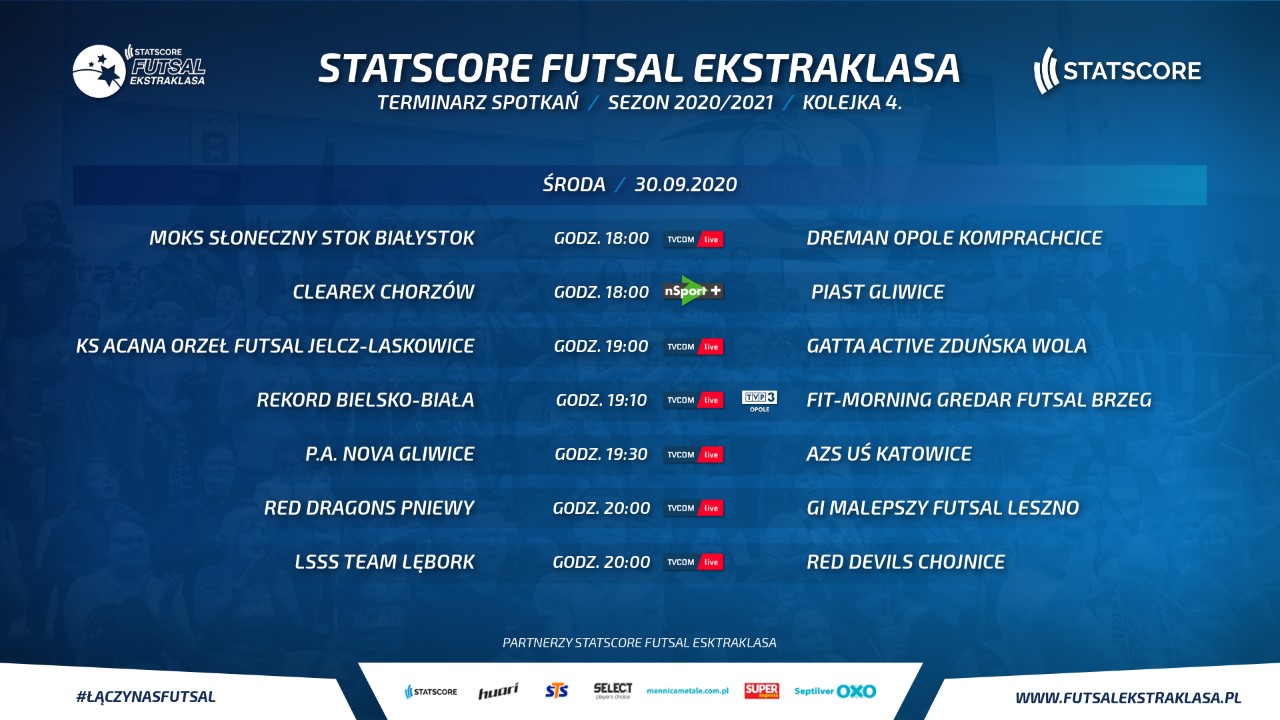 STATSCORE FUTSAL EKSTRAKLASA

STATSCORE FUTSAL EKSTRAKLASA
TERMINARZ SPOTKAŃ / SEZON 2020/2021 / KOLEJKA 4.

STATSCORE

ŚRODA / 30.09.2020

| | | | |
|---|---|---|---|
| MOKS SŁONECZNY STOK BIAŁYSTOK | GODZ. 18:00 | TVCOM live | DREMAN OPOLE KOMPRACHCICE |
| CLEAREX CHORZÓW | GODZ. 18:00 | nSport+ | PIAST GLIWICE |
| KS ACANA ORZEŁ FUTSAL JELCZ-LASKOWICE | GODZ. 19:00 | TVCOM live | GATTA ACTIVE ZDUŃSKA WOLA |
| REKORD BIELSKO-BIAŁA | GODZ. 19:10 | TVCOM live TVP3 OPOLE | FIT-MORNING GREDAR FUTSAL BRZEG |
| P.A. NOVA GLIWICE | GODZ. 19:30 | TVCOM live | AZS UŚ KATOWICE |
| RED DRAGONS PNIEWY | GODZ. 20:00 | TVCOM live | GI MALEPSZY FUTSAL LESZNO |
| LSSS TEAM LĘBORK | GODZ. 20:00 | TVCOM live | RED DEVILS CHOJNICE |

PARTNERZY STATSCORE FUTSAL ESKTRAKLASA

#ŁĄCZYNASFUTSAL

STATSCORE huari STS SELECT player's choice mennicametale.com.pl SUPER express Septilver OXO

WWW.FUTSALEKSTRAKLASA.PL